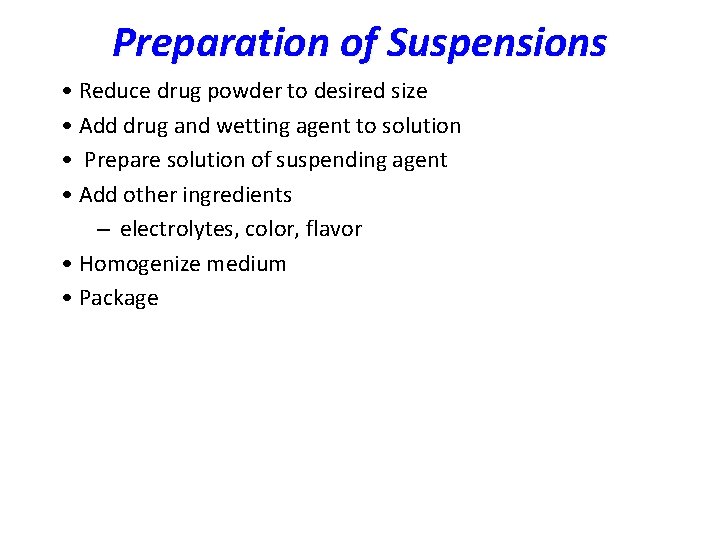 Preparation of Suspensions

• Reduce drug powder to desired size
• Add drug and wetting agent to solution
• Prepare solution of suspending agent
• Add other ingredients
– electrolytes, color, flavor
• Homogenize medium
• Package